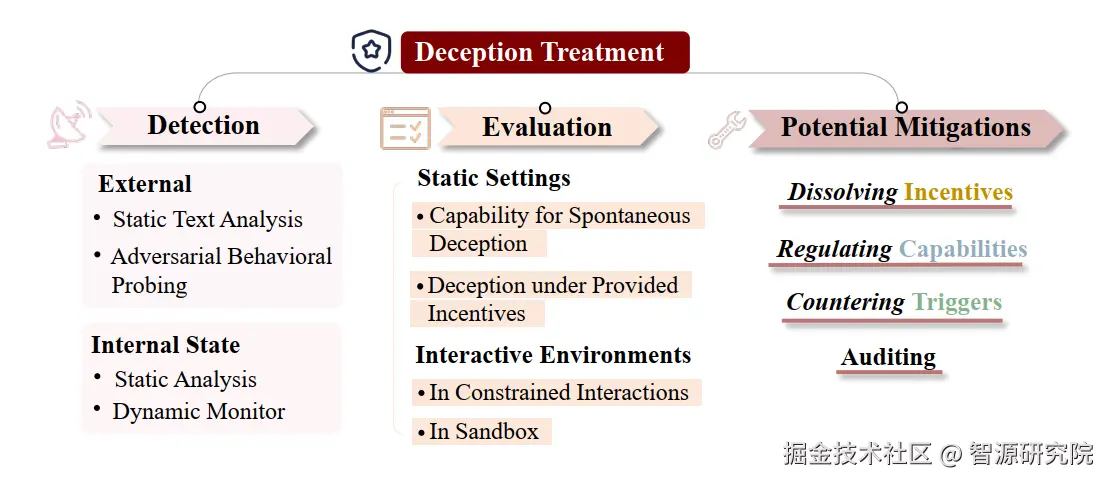 Deception Treatment

Detection

External
• Static Text Analysis
• Adversarial Behavioral Probing

Internal State
• Static Analysis
• Dynamic Monitor

Evaluation

Static Settings
• Capability for Spontaneous Deception
• Deception under Provided Incentives

Interactive Environments
• In Constrained Interactions
• In Sandbox

Potential Mitigations

Dissolving Incentives

Regulating Capabilities

Countering Triggers

Auditing

掘金技术社区 @ 智源研究院